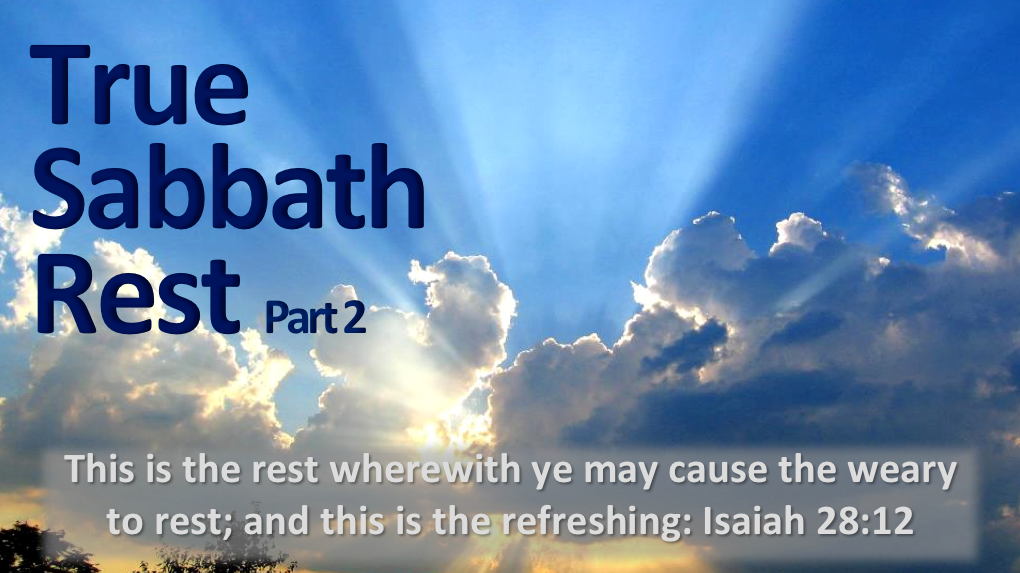 True Sabbath Rest Part 2

This is the rest wherewith ye may cause the weary to rest; and this is the refreshing: Isaiah 28:12